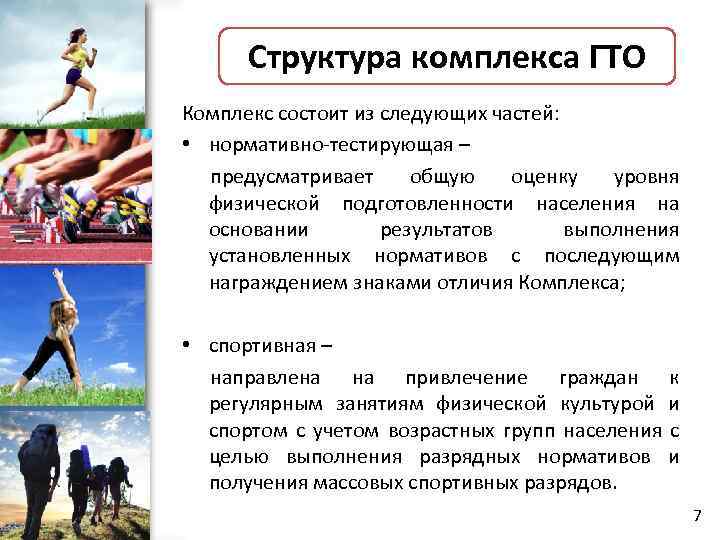 Структура комплекса ГТО

Комплекс состоит из следующих частей:

• нормативно-тестирующая –

предусматривает общую оценку уровня физической подготовленности населения на основании результатов выполнения установленных нормативов с последующим награждением знаками отличия Комплекса;

• спортивная –

направлена на привлечение граждан к регулярным занятиям физической культурой и спортом с учетом возрастных групп населения с целью выполнения разрядных нормативов и получения массовых спортивных разрядов.

7